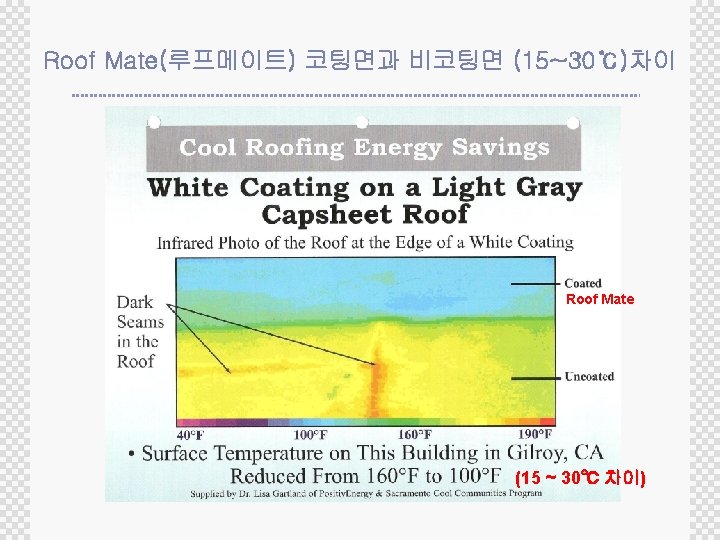 Roof Mate(루프메이트) 코팅면과 비코팅면 (15~30℃)차이

Cool Roofing Energy Savings

White Coating on a Light Gray Capsheet Roof

Infrared Photo of the Roof at the Edge of a White Coating

Dark Seams in the Roof

Coated
Roof Mate

Uncoated

40°F 100°F 160°F 190°F

• Surface Temperature on This Building in Gilroy, CA Reduced From 160°F to 100°F (15 ~ 30℃ 차이)

Supplied by Dr. Lisa Gartland of PositivEnergy & Sacramento Cool Communities Program